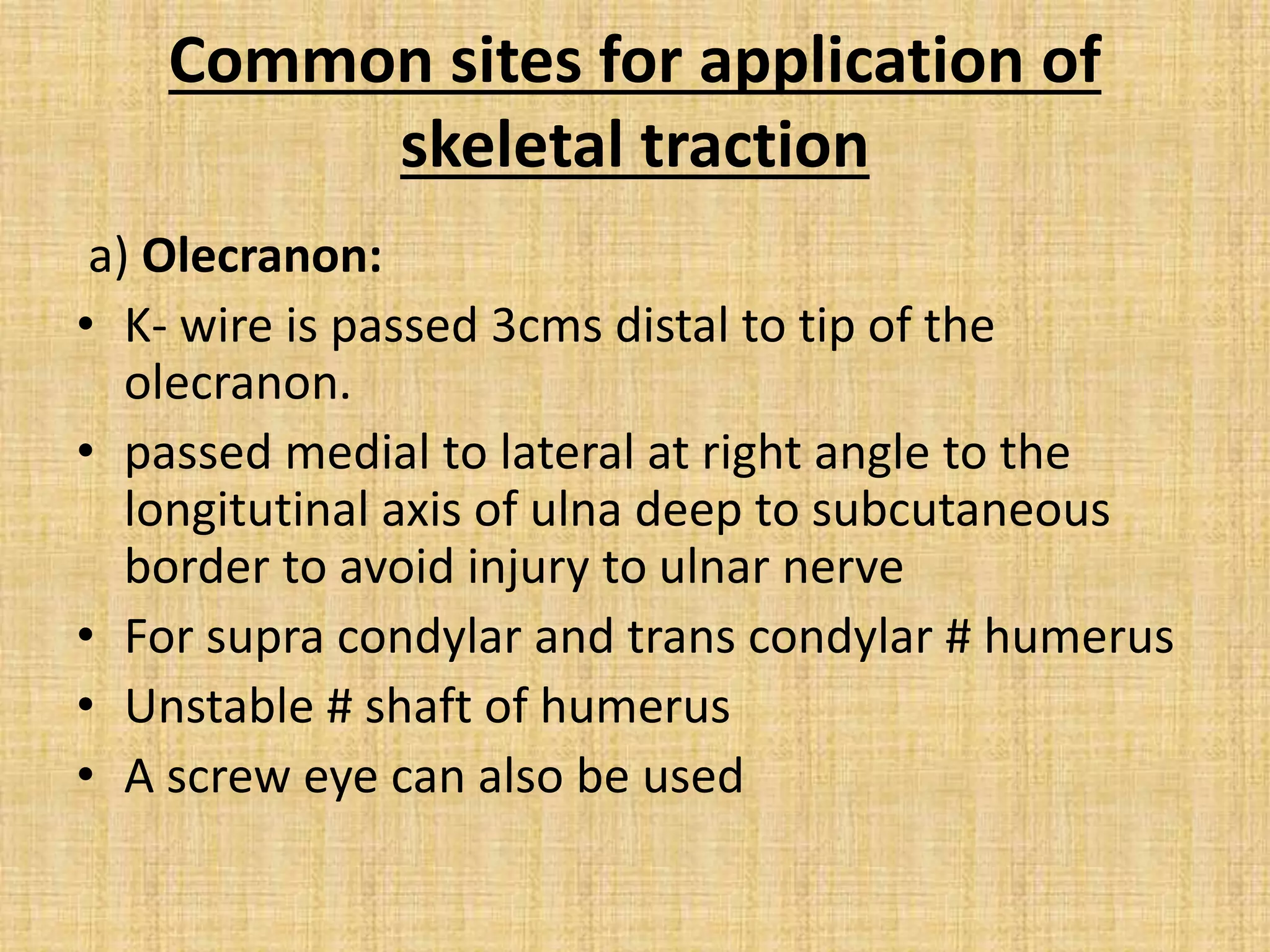 Common sites for application of skeletal traction

a) Olecranon:

• K- wire is passed 3cms distal to tip of the olecranon.
• passed medial to lateral at right angle to the longitutinal axis of ulna deep to subcutaneous border to avoid injury to ulnar nerve
• For supra condylar and trans condylar # humerus
• Unstable # shaft of humerus
• A screw eye can also be used